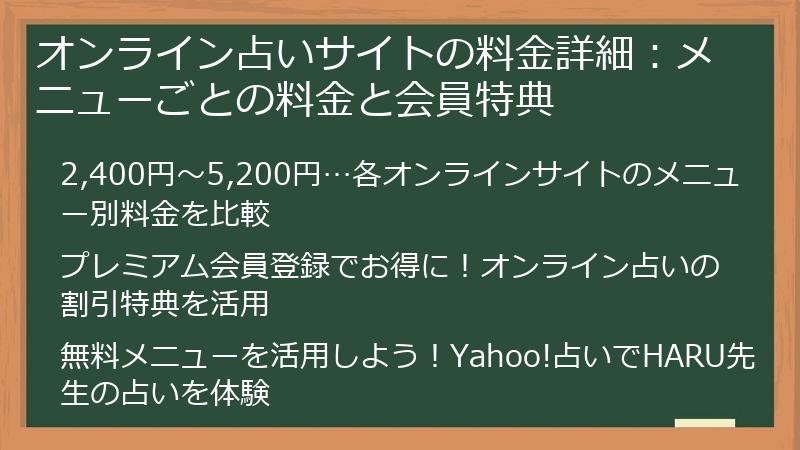 オンライン占いサイトの料金詳細：メニューごとの料金と会員特典

2,400円～5,200円…各オンラインサイトのメニュー別料金を比較

プレミアム会員登録でお得に！オンライン占いの割引特典を活用

無料メニューを活用しよう！Yahoo!占いでHARU先生の占いを体験